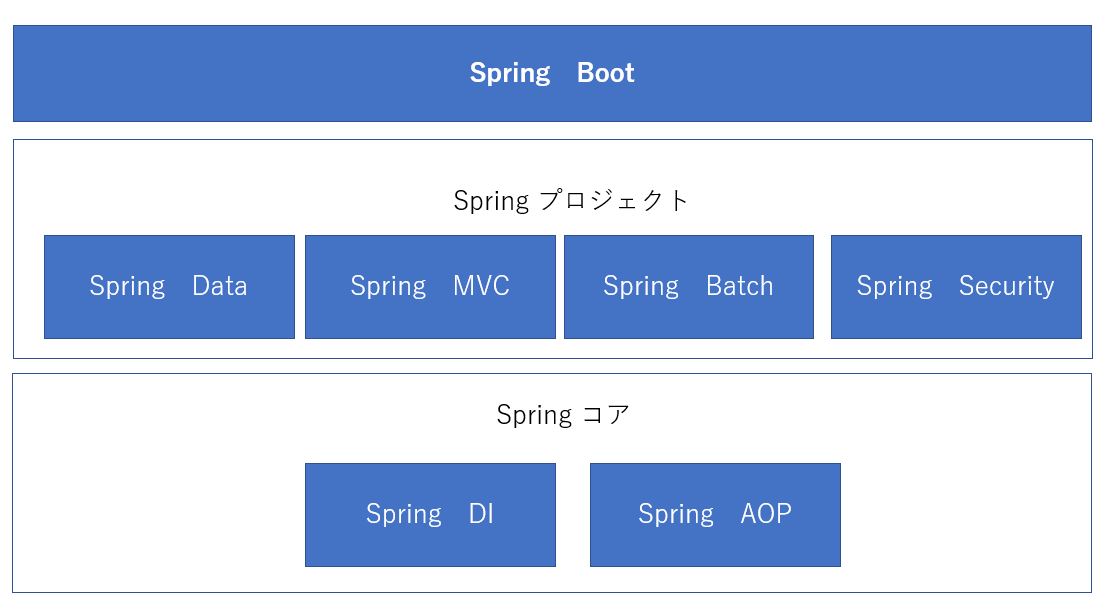 Spring　Boot

Spring プロジェクト

Spring　Data

Spring　MVC

Spring　Batch

Spring　Security

Spring コア

Spring　DI

Spring　AOP